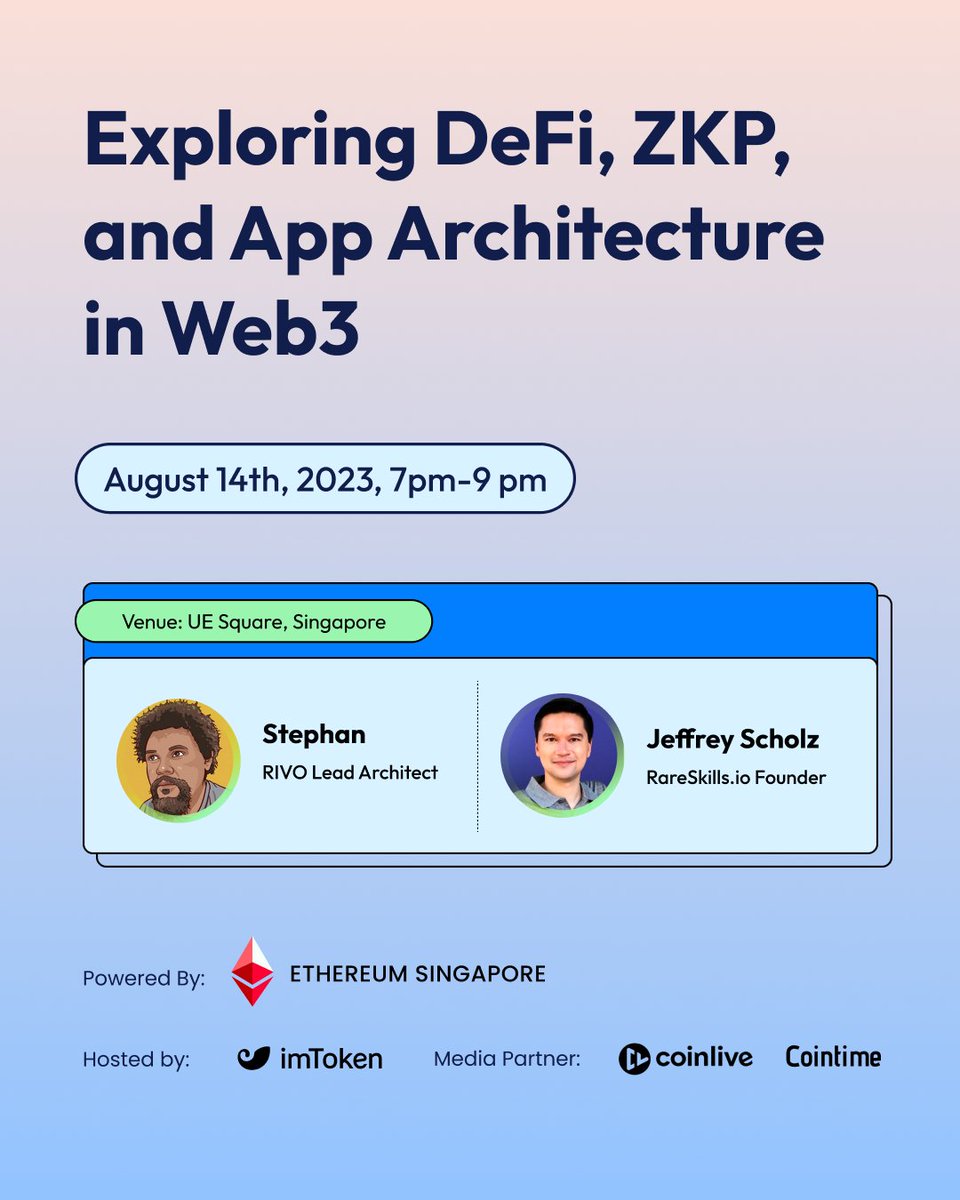 Exploring DeFi, ZKP, and App Architecture in Web3

August 14th, 2023, 7pm-9 pm

Venue: UE Square, Singapore

Stephan
RIVO Lead Architect

Jeffrey Scholz
RareSkills.io Founder

Powered By: ETHEREUM SINGAPORE

Hosted by: imToken

Media Partner: coinlive Cointime